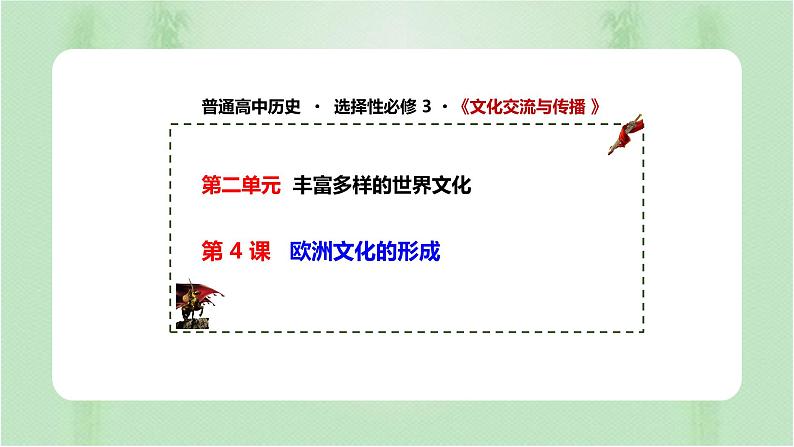 普通高中历史 · 选择性必修 3 ·《文化交流与传播 》

第二单元 丰富多样的世界文化

第 4 课 欧洲文化的形成